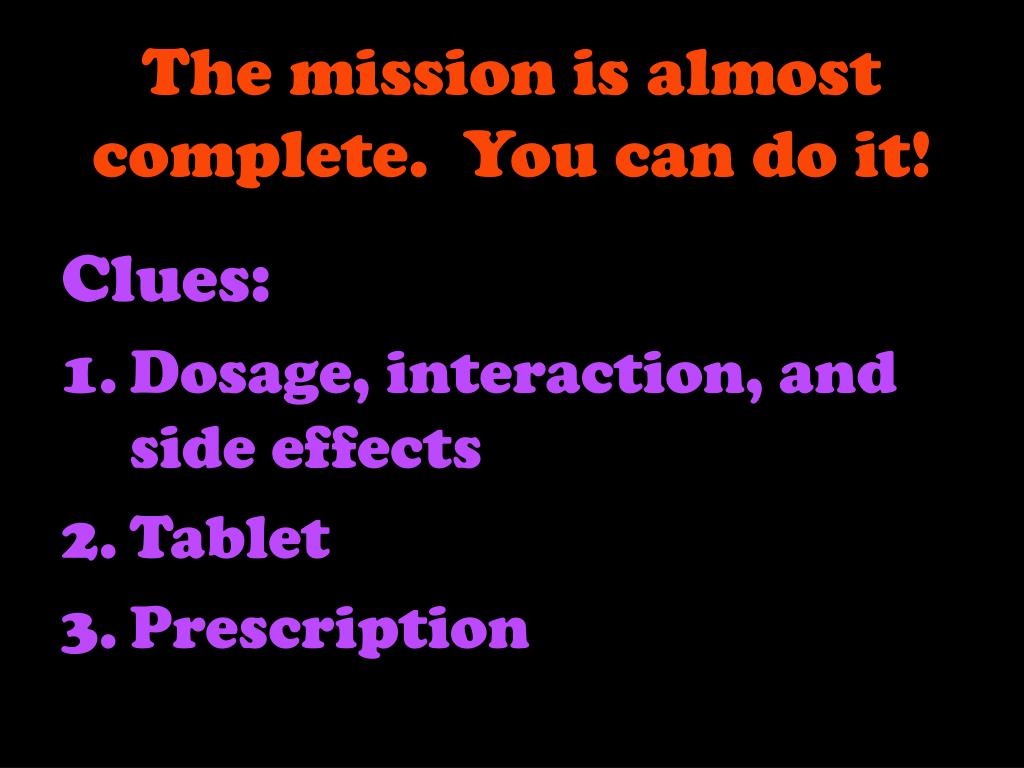 The mission is almost complete.  You can do it!

Clues:

1. Dosage, interaction, and side effects
2. Tablet
3. Prescription